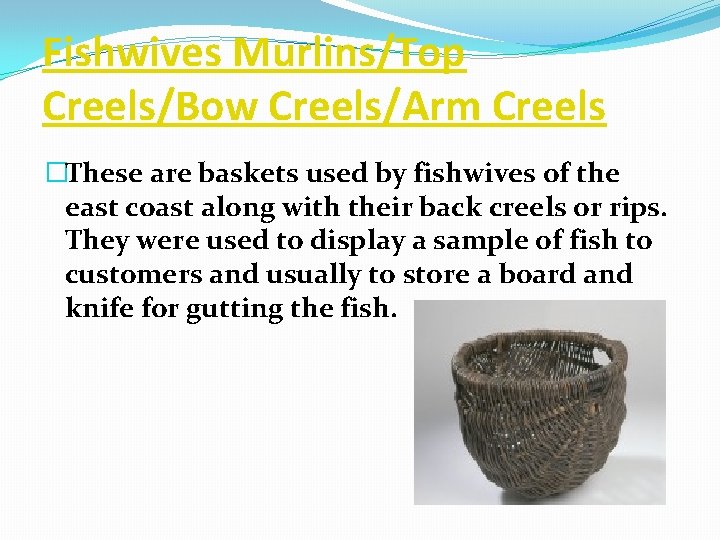 Fishwives Murlins/Top Creels/Bow Creels/Arm Creels

These are baskets used by fishwives of the east coast along with their back creels or rips. They were used to display a sample of fish to customers and usually to store a board and knife for gutting the fish.